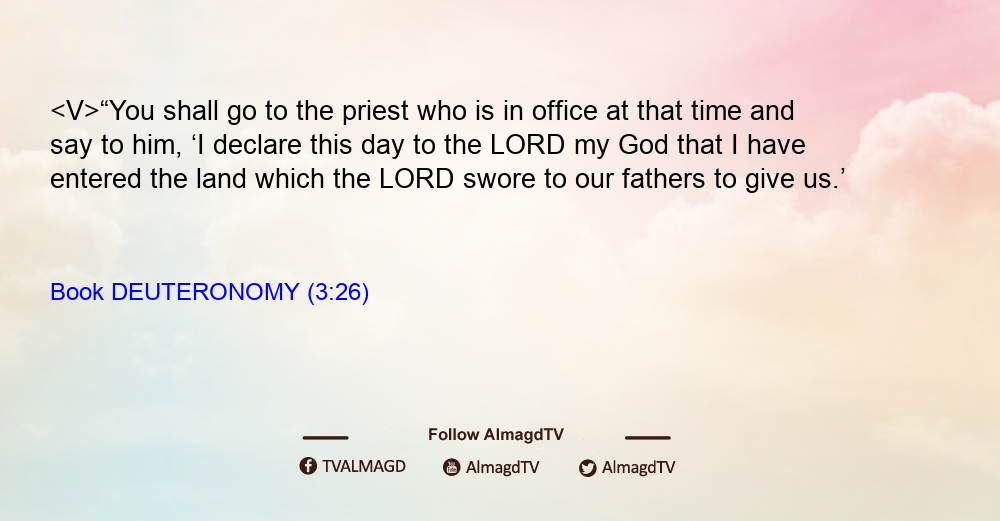 <V>“You shall go to the priest who is in office at that time and say to him, ‘I declare this day to the LORD my God that I have entered the land which the LORD swore to our fathers to give us.’

Book DEUTERONOMY (3:26)

Follow AlmagdTV

TVALMAGD AlmagdTV AlmagdTV